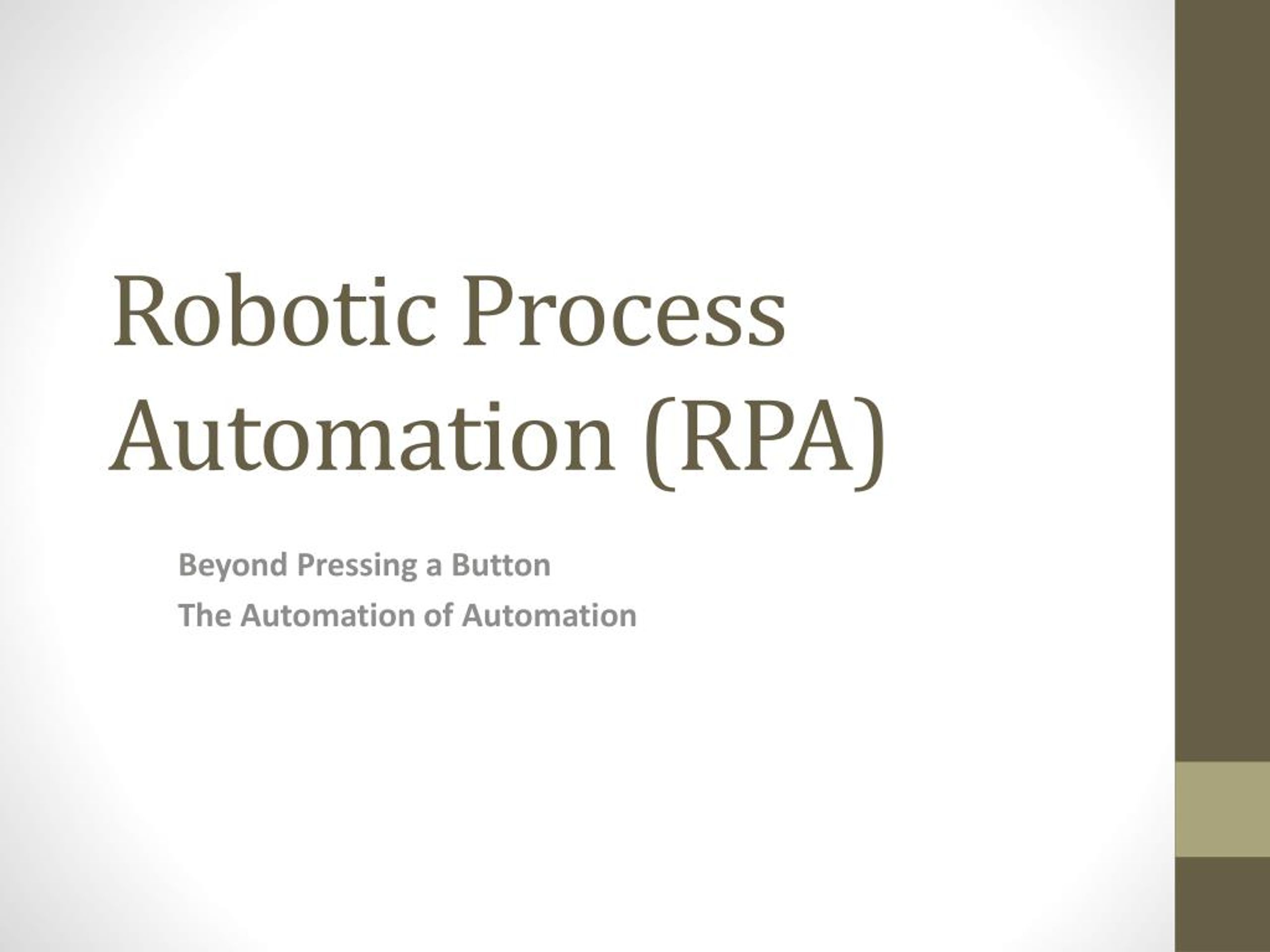 Robotic Process Automation (RPA)

Beyond Pressing a Button
The Automation of Automation